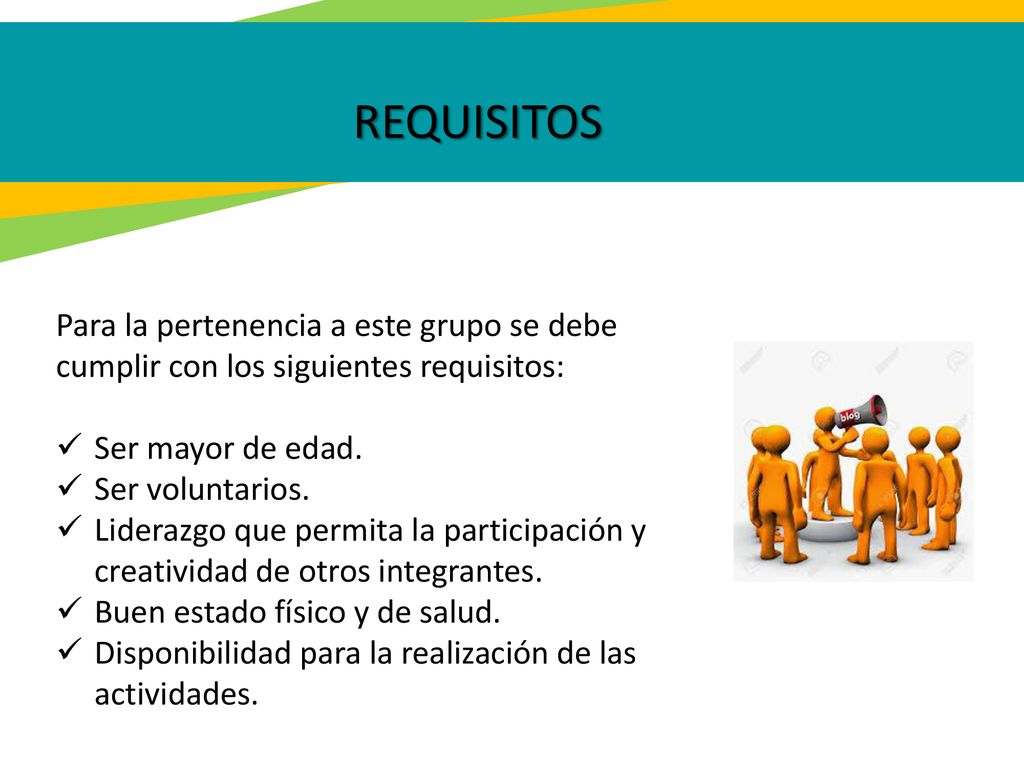 REQUISITOS

Para la pertenencia a este grupo se debe cumplir con los siguientes requisitos:

✓ Ser mayor de edad.
✓ Ser voluntarios.
✓ Liderazgo que permita la participación y creatividad de otros integrantes.
✓ Buen estado físico y de salud.
✓ Disponibilidad para la realización de las actividades.

blog